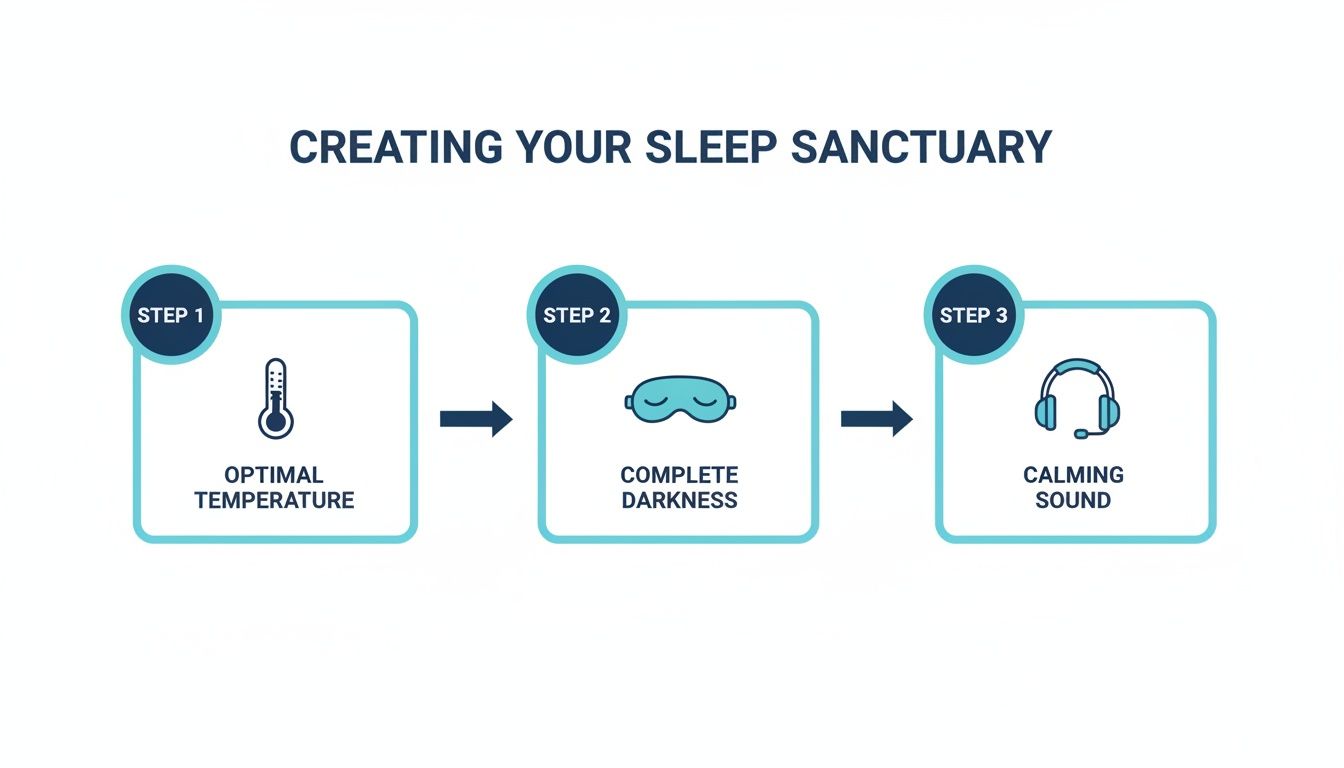 CREATING YOUR SLEEP SANCTUARY

STEP 1

OPTIMAL TEMPERATURE

STEP 2

COMPLETE DARKNESS

STEP 3

CALMING SOUND